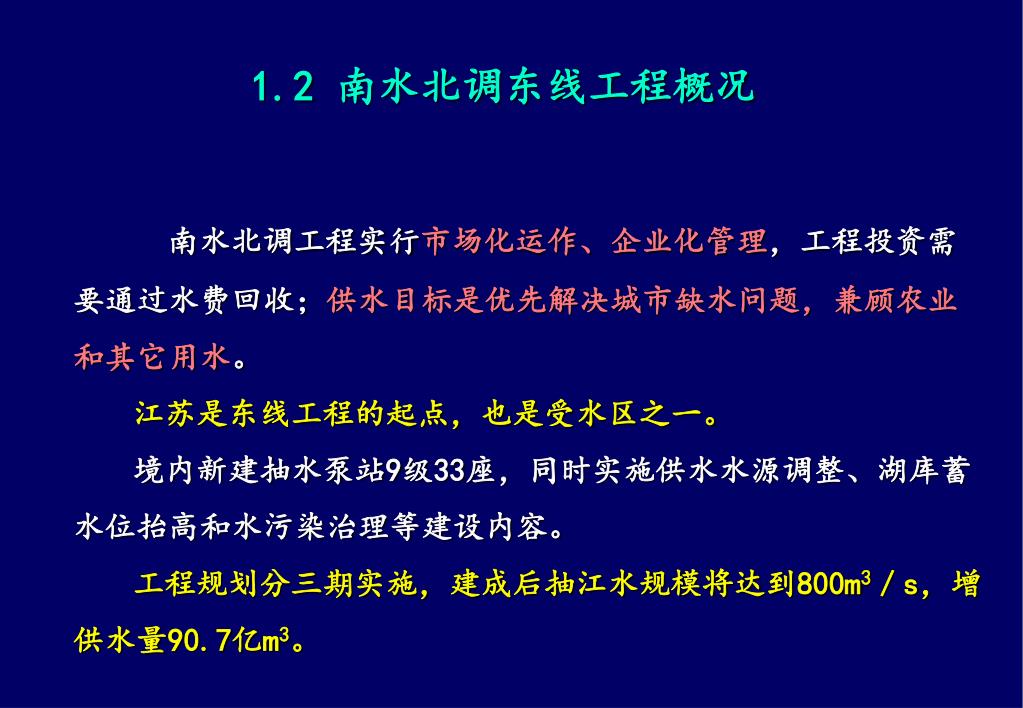 1.2 南水北调东线工程概况

南水北调工程实行市场化运作、企业化管理，工程投资需要通过水费回收；供水目标是优先解决城市缺水问题，兼顾农业和其它用水。

江苏是东线工程的起点，也是受水区之一。

境内新建抽水泵站9级33座，同时实施供水水源调整、湖库蓄水位抬高和水污染治理等建设内容。

工程规划分三期实施，建成后抽江水规模将达到800$m^3$／s，增供水量90.7亿$m^3$。